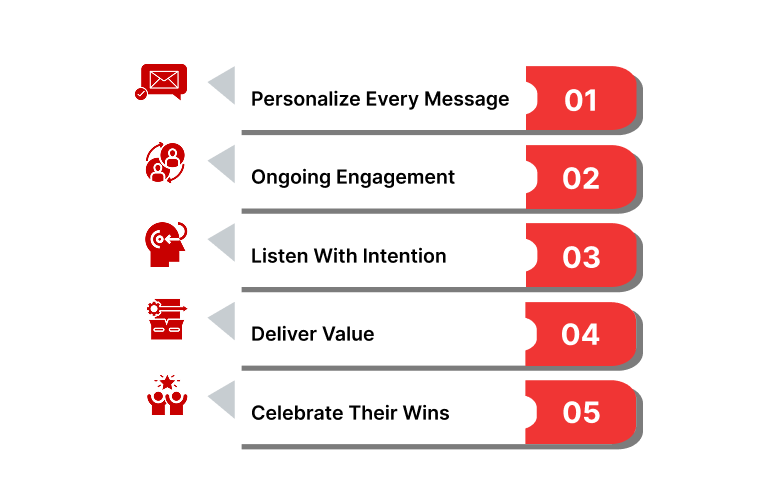 Personalize Every Message 01

Ongoing Engagement 02

Listen With Intention 03

Deliver Value 04

Celebrate Their Wins 05